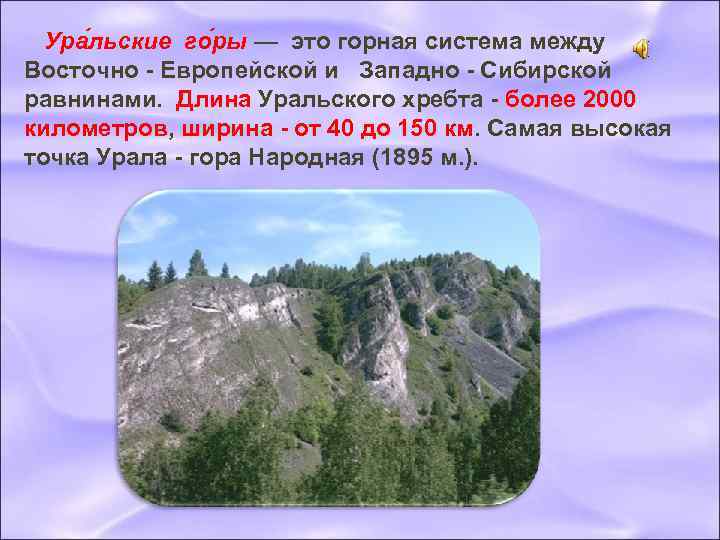 Ура́льские го́ры — это горная система между Восточно - Европейской и Западно - Сибирской равнинами. Длина Уральского хребта - более 2000 километров, ширина - от 40 до 150 км. Самая высокая точка Урала - гора Народная (1895 м.).